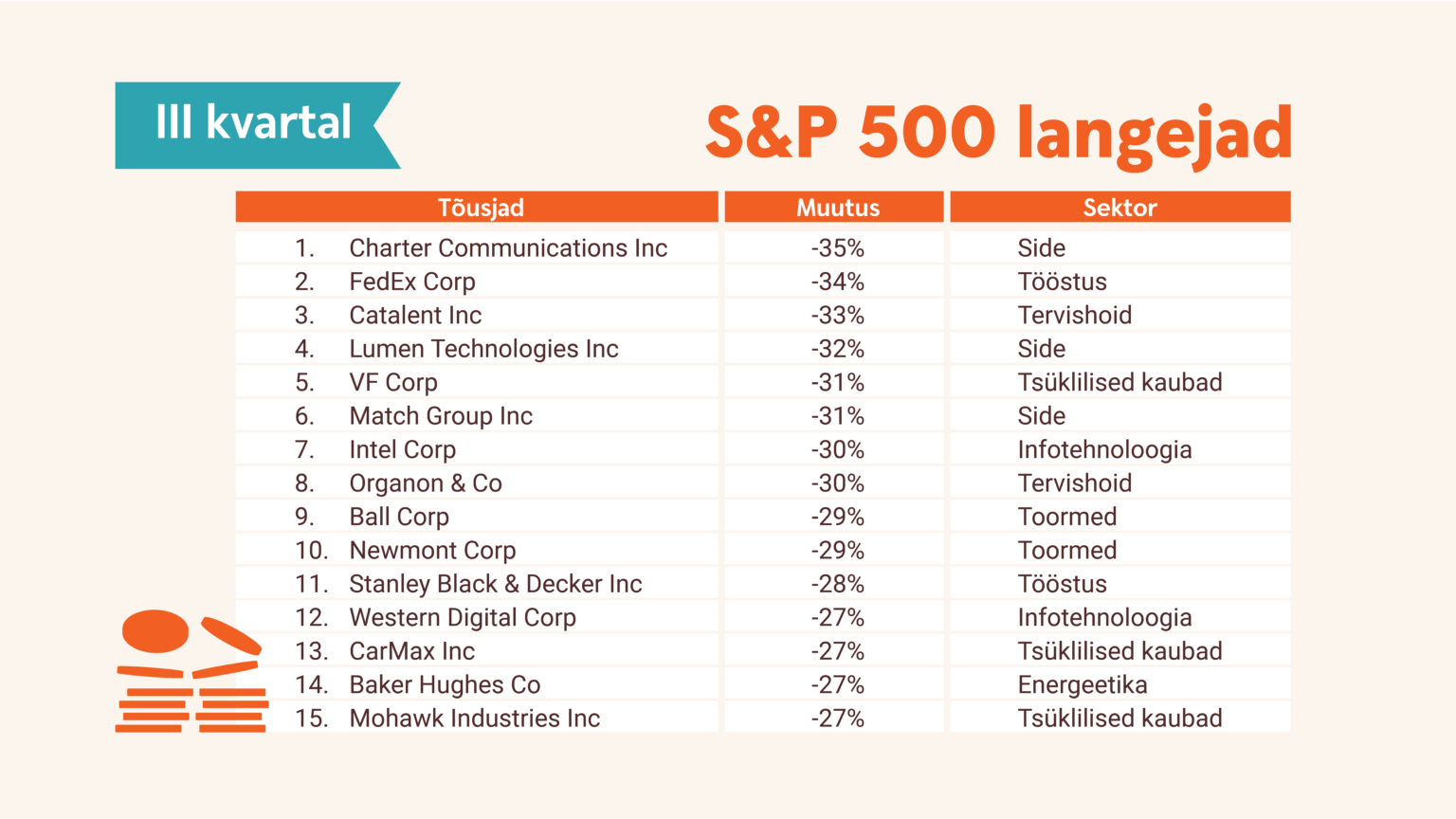 III kvartal

S&P 500 langejad

| Tõusjad | Muutus | Sektor |
|---|---|---|
| 1. Charter Communications Inc | -35% | Side |
| 2. FedEx Corp | -34% | Tööstus |
| 3. Catalent Inc | -33% | Tervishoid |
| 4. Lumen Technologies Inc | -32% | Side |
| 5. VF Corp | -31% | Tsüklilised kaubad |
| 6. Match Group Inc | -31% | Side |
| 7. Intel Corp | -30% | Infotehnoloogia |
| 8. Organon & Co | -30% | Tervishoid |
| 9. Ball Corp | -29% | Toormed |
| 10. Newmont Corp | -29% | Toormed |
| 11. Stanley Black & Decker Inc | -28% | Tööstus |
| 12. Western Digital Corp | -27% | Infotehnoloogia |
| 13. CarMax Inc | -27% | Tsüklilised kaubad |
| 14. Baker Hughes Co | -27% | Energeetika |
| 15. Mohawk Industries Inc | -27% | Tsüklilised kaubad |